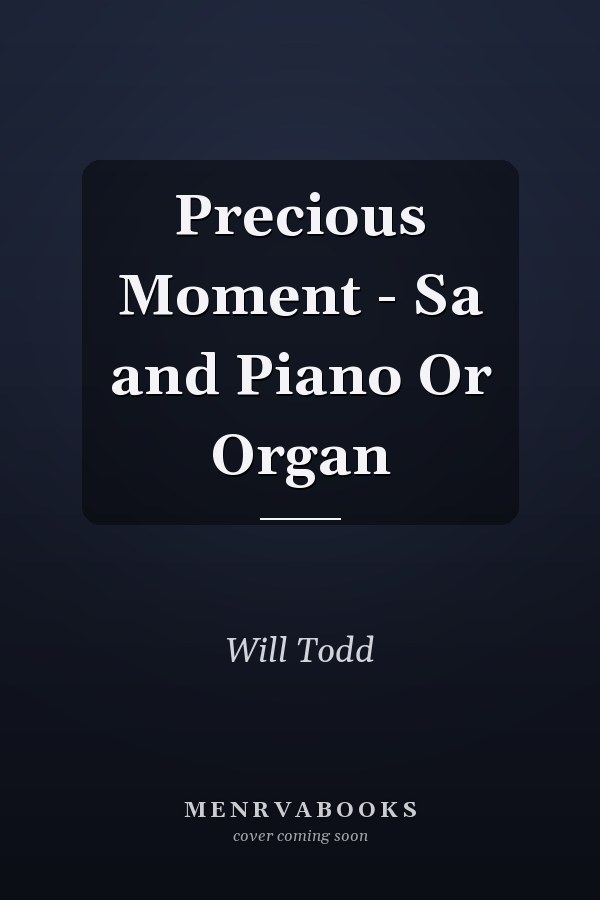 Precious Moment - Sa and Piano Or Organ

Will Todd

MENRVABOOKS
cover coming soon